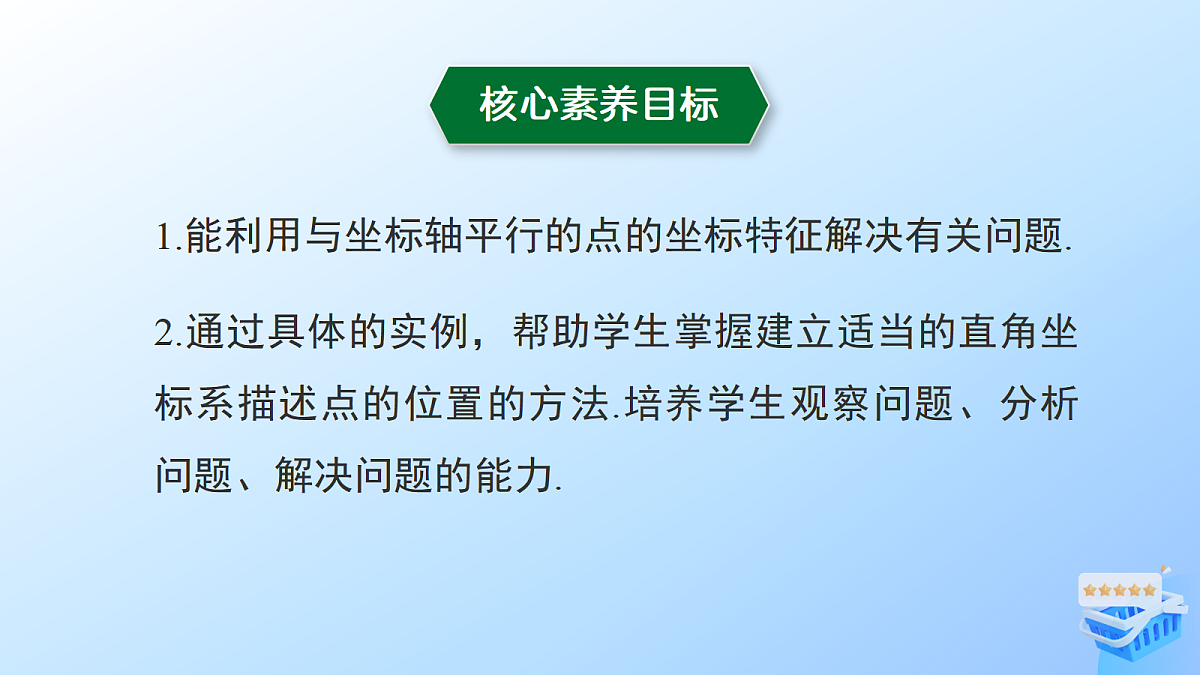 核心素养目标

1.能利用与坐标轴平行的点的坐标特征解决有关问题.

2.通过具体的实例，帮助学生掌握建立适当的直角坐标系描述点的位置的方法.培养学生观察问题、分析问题、解决问题的能力.